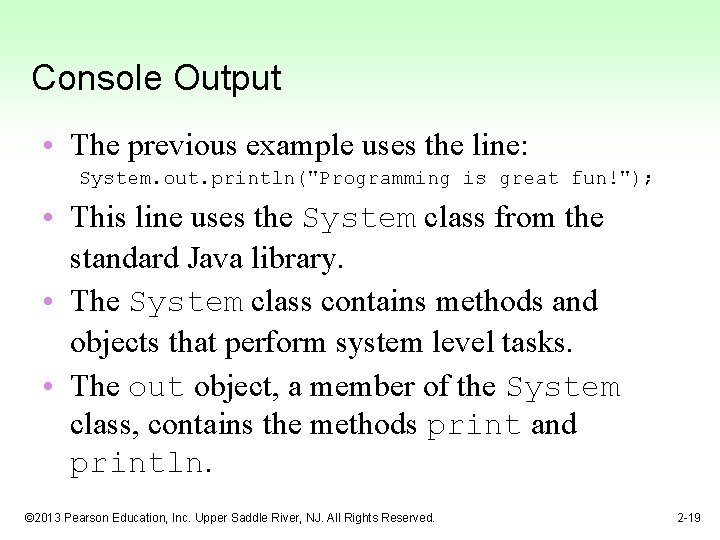 Console Output

• The previous example uses the line:
System.out.println("Programming is great fun!");

• This line uses the System class from the standard Java library.

• The System class contains methods and objects that perform system level tasks.

• The out object, a member of the System class, contains the methods print and println.

©2013 Pearson Education, Inc. Upper Saddle River, NJ. All Rights Reserved.

2-19